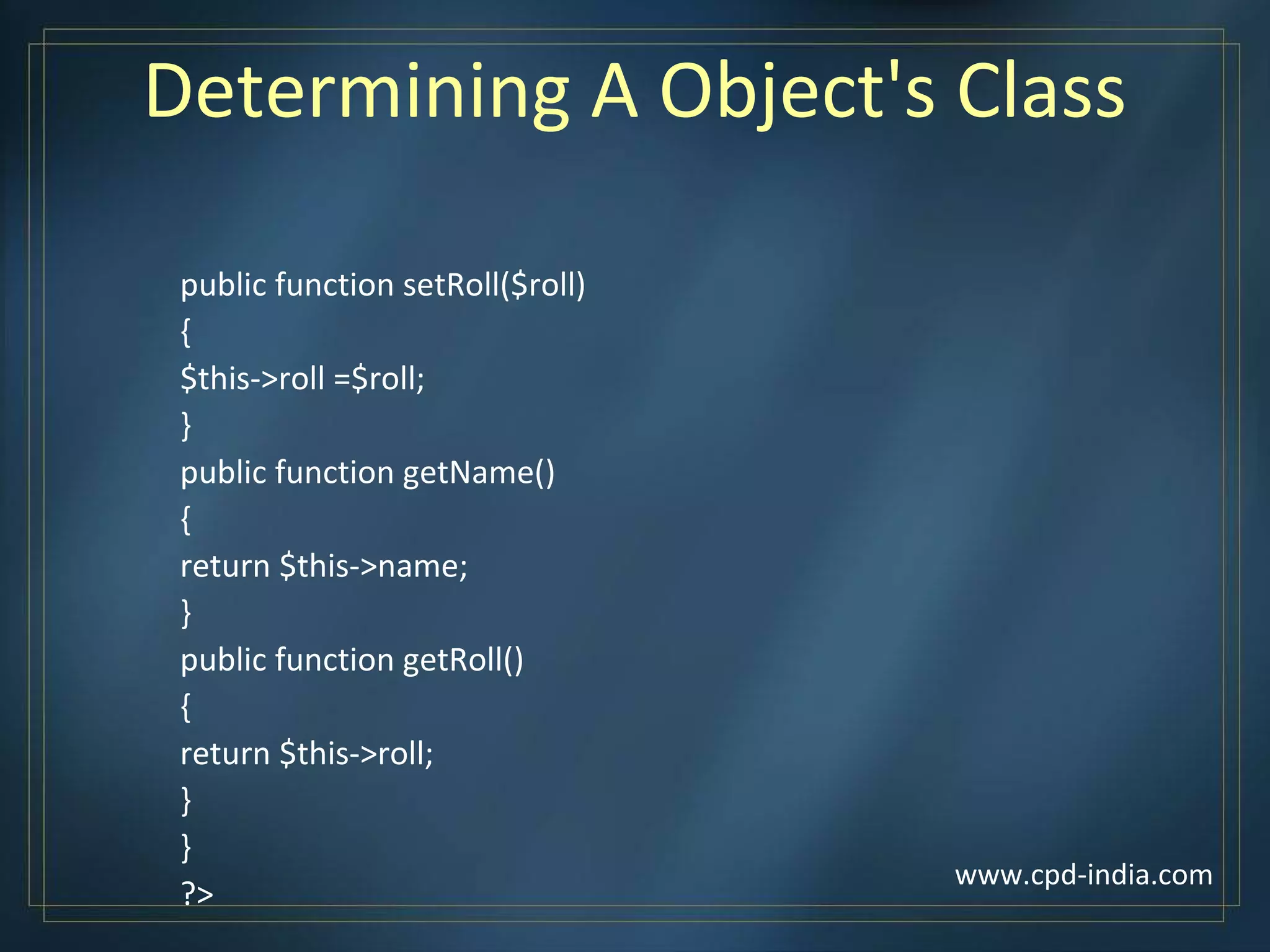 Determining A Object's Class

public function setRoll($roll)
{
$this->roll =$roll;
}
public function getName()
{
return $this->name;
}
public function getRoll()
{
return $this->roll;
}
}
?>

www.cpd-india.com